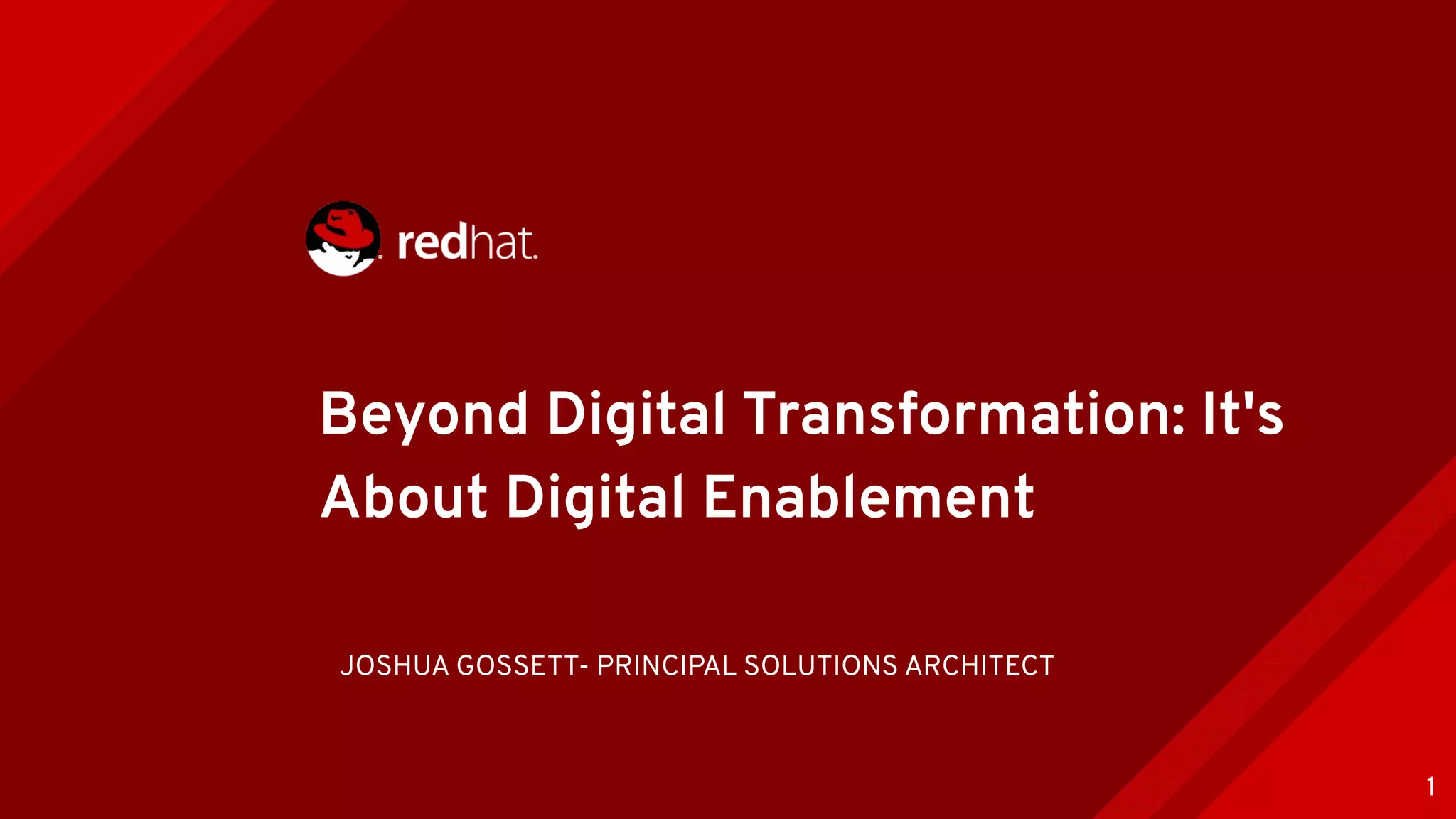 redhat.

Beyond Digital Transformation: It's About Digital Enablement

JOSHUA GOSSETT- PRINCIPAL SOLUTIONS ARCHITECT

1